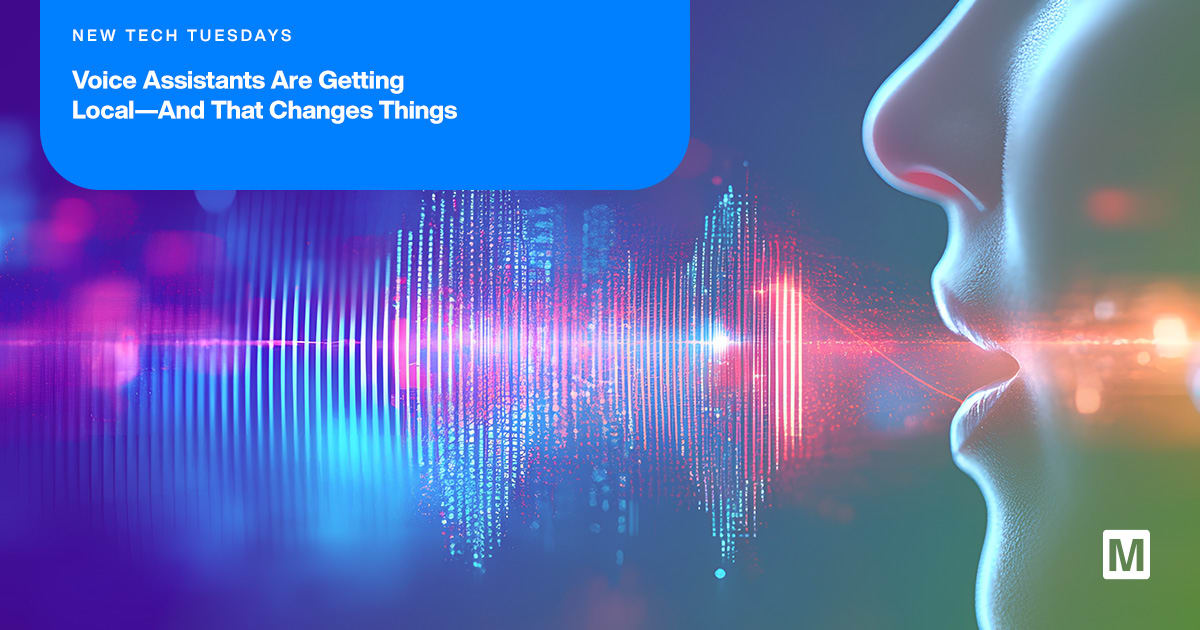 NEW TECH TUESDAYS

Voice Assistants Are Getting Local—And That Changes Things

M